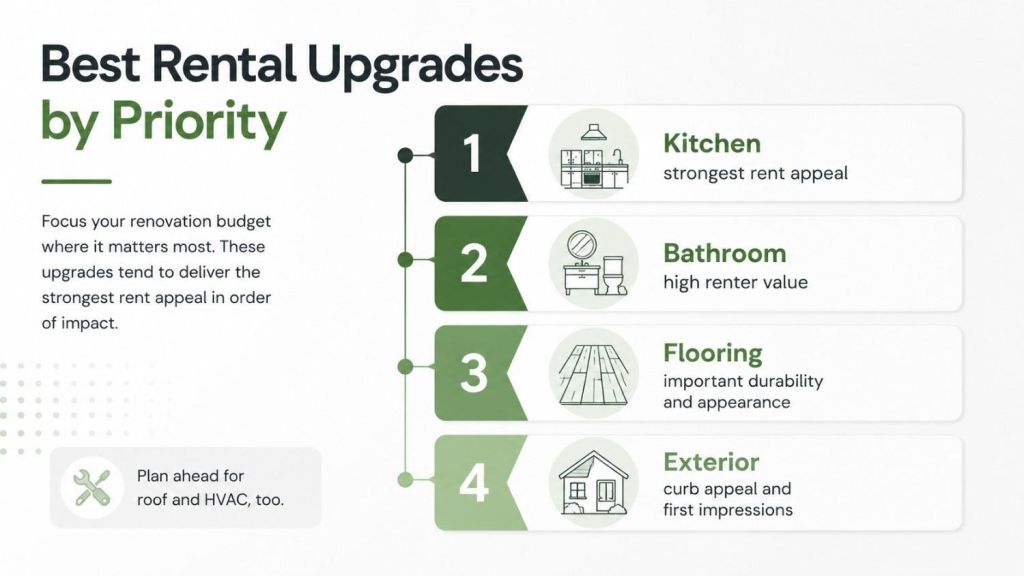 Best Rental Upgrades
by Priority

Focus your renovation budget where it matters most. These upgrades tend to deliver the strongest rent appeal in order of impact.

Plan ahead for roof and HVAC, too.

1
Kitchen
strongest rent appeal

2
Bathroom
high renter value

3
Flooring
important durability and appearance

4
Exterior
curb appeal and first impressions